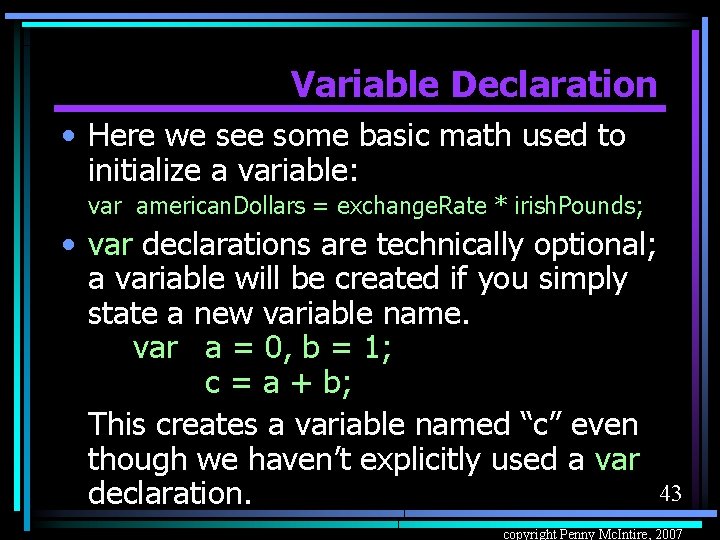 Variable Declaration

• Here we see some basic math used to initialize a variable:
var americanDollars = exchangeRate * irishPounds;

• var declarations are technically optional; a variable will be created if you simply state a new variable name.
var a = 0, b = 1;
c = a + b;

This creates a variable named “c” even though we haven’t explicitly used a var declaration.

43

copyright Penny McIntire, 2007